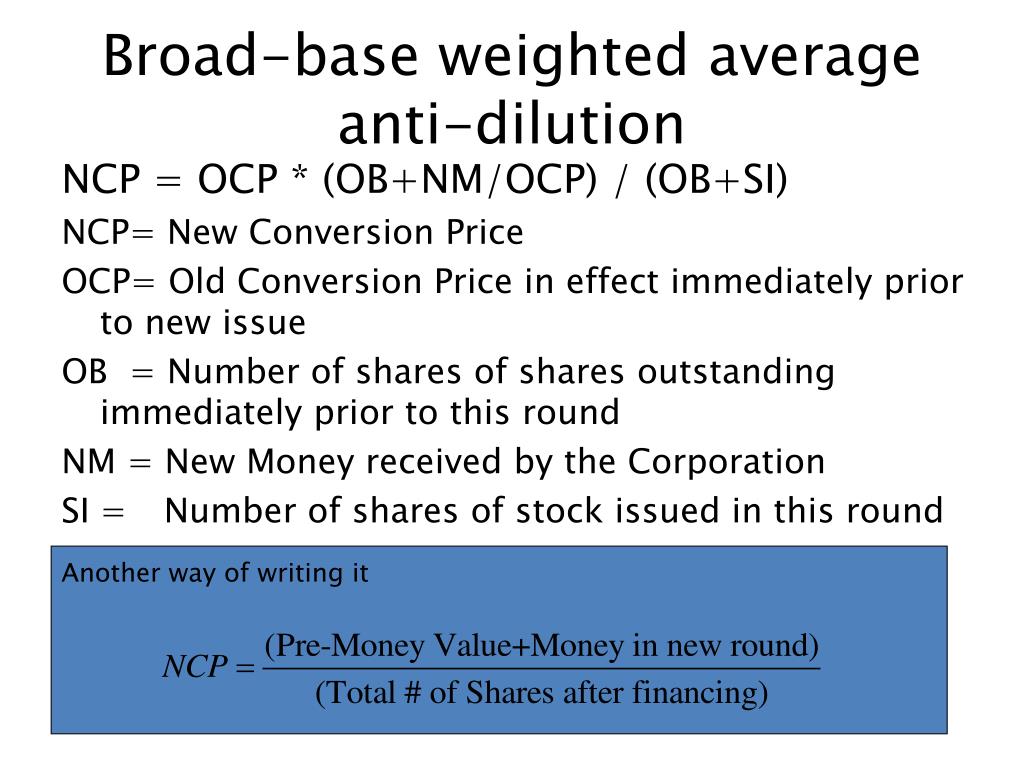 Broad-base weighted average anti-dilution

NCP = OCP * (OB+NM/OCP) / (OB+SI)

NCP= New Conversion Price

OCP= Old Conversion Price in effect immediately prior to new issue

OB = Number of shares of shares outstanding immediately prior to this round

NM = New Money received by the Corporation

SI = Number of shares of stock issued in this round

Another way of writing it

$NCP = \frac{\text{(Pre-Money Value+Money in new round)}}{\text{(Total \# of Shares after financing)}}$